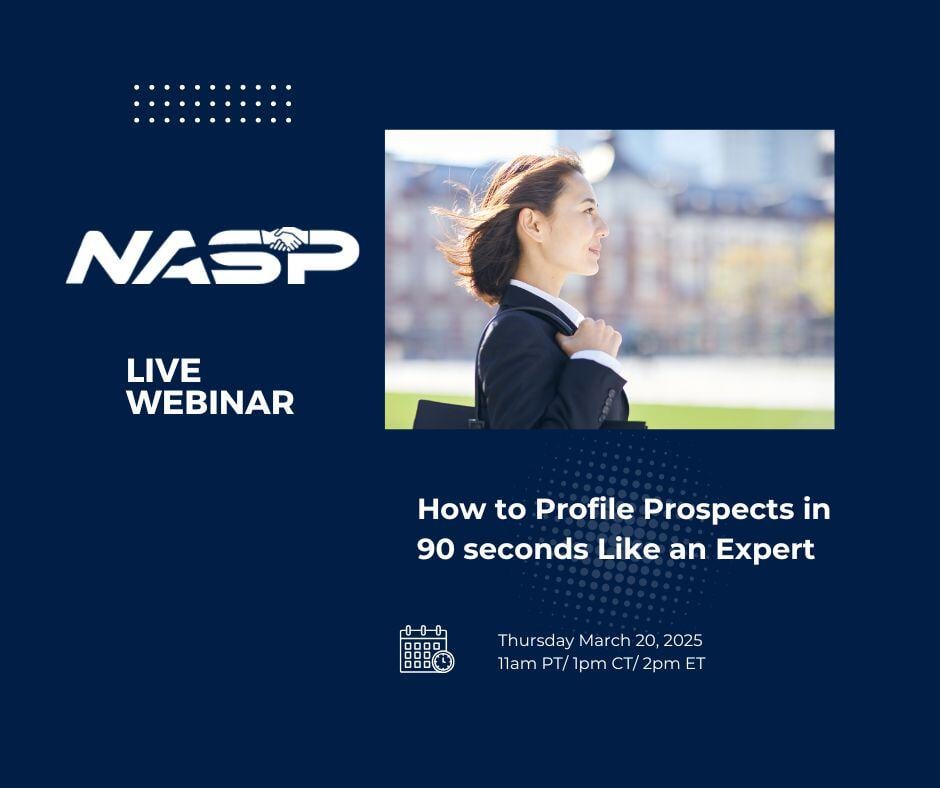 NASP

LIVE
WEBINAR

How to Profile Prospects in 90 seconds Like an Expert

Thursday March 20, 2025
11am PT/ 1pm CT/ 2pm ET